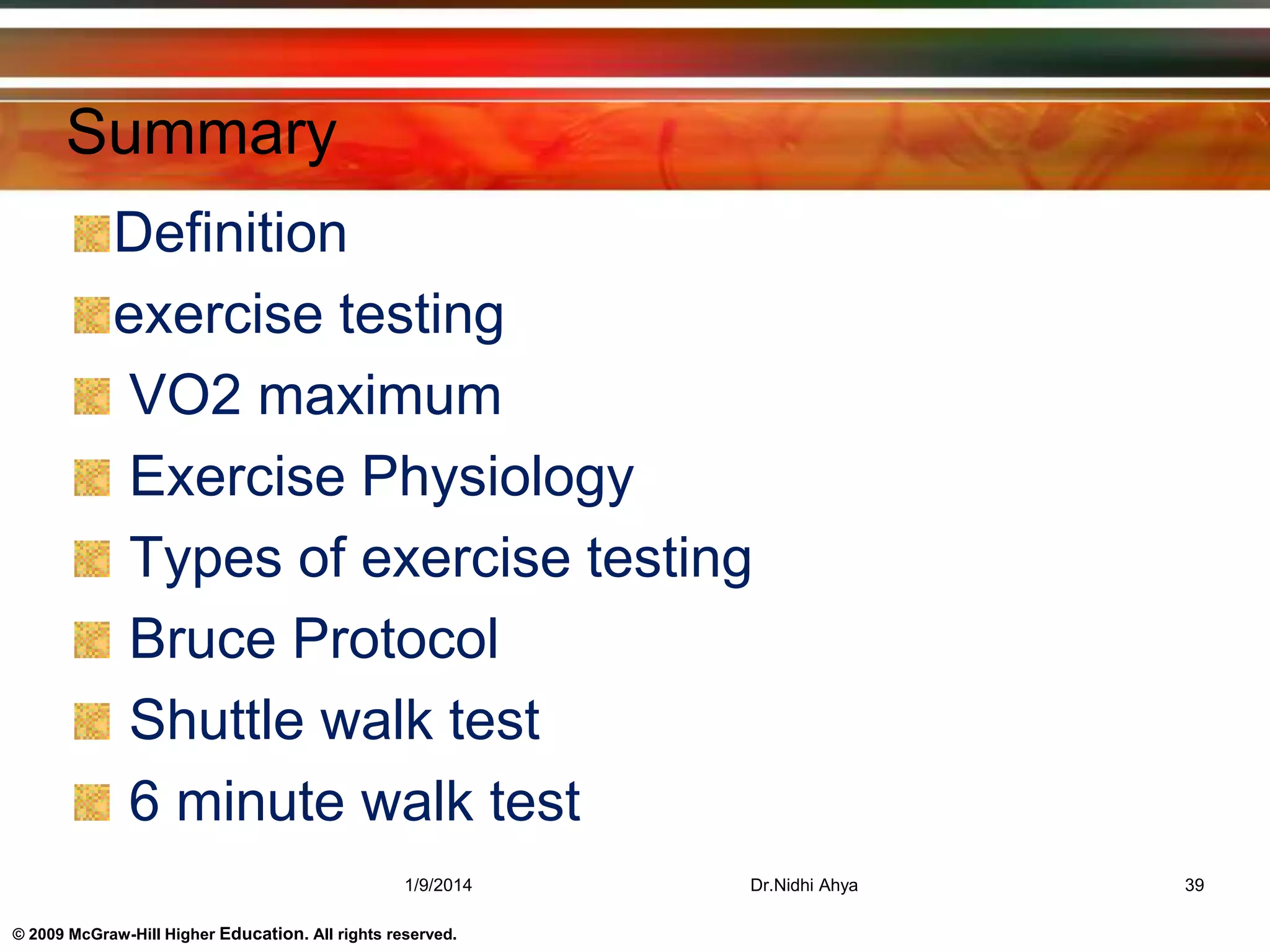 Summary

Definition
exercise testing
VO2 maximum
Exercise Physiology
Types of exercise testing
Bruce Protocol
Shuttle walk test
6 minute walk test

1/9/2014 Dr.Nidhi Ahya 39

© 2009 McGraw-Hill Higher Education. All rights reserved.